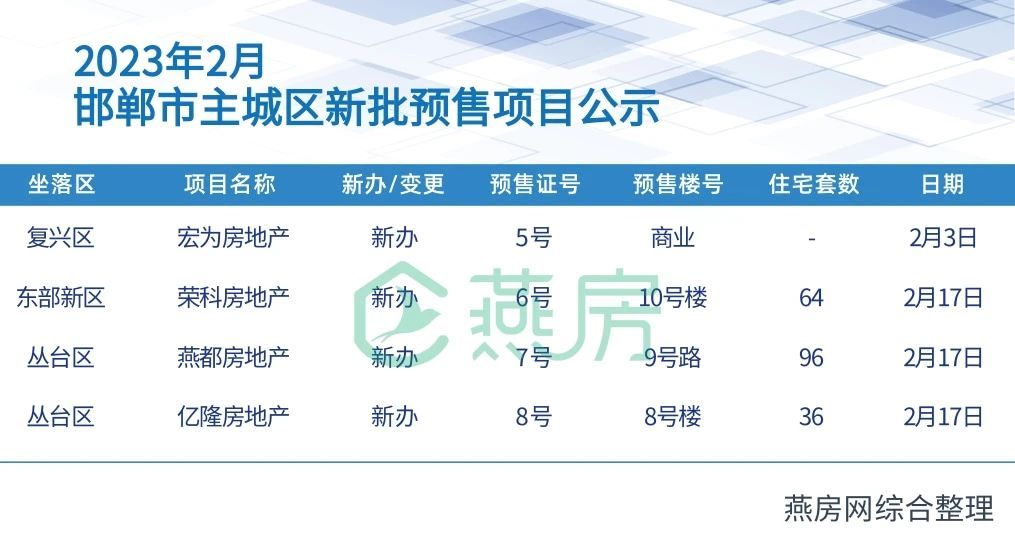 2023年2月
邯郸市主城区新批预售项目公示

| 坐落区 | 项目名称 | 新办/变更 | 预售证号 | 预售楼号 | 住宅套数 | 日期 |
|---|---|---|---|---|---|---|
| 复兴区 | 宏为房地产 | 新办 | 5号 | 商业 | - | 2月3日 |
| 东部新区 | 荣科房地产 | 新办 | 6号 | 10号楼 | 64 | 2月17日 |
| 丛台区 | 燕都房地产 | 新办 | 7号 | 9号路 | 96 | 2月17日 |
| 丛台区 | 亿隆房地产 | 新办 | 8号 | 8号楼 | 36 | 2月17日 |

燕房

燕房网综合整理